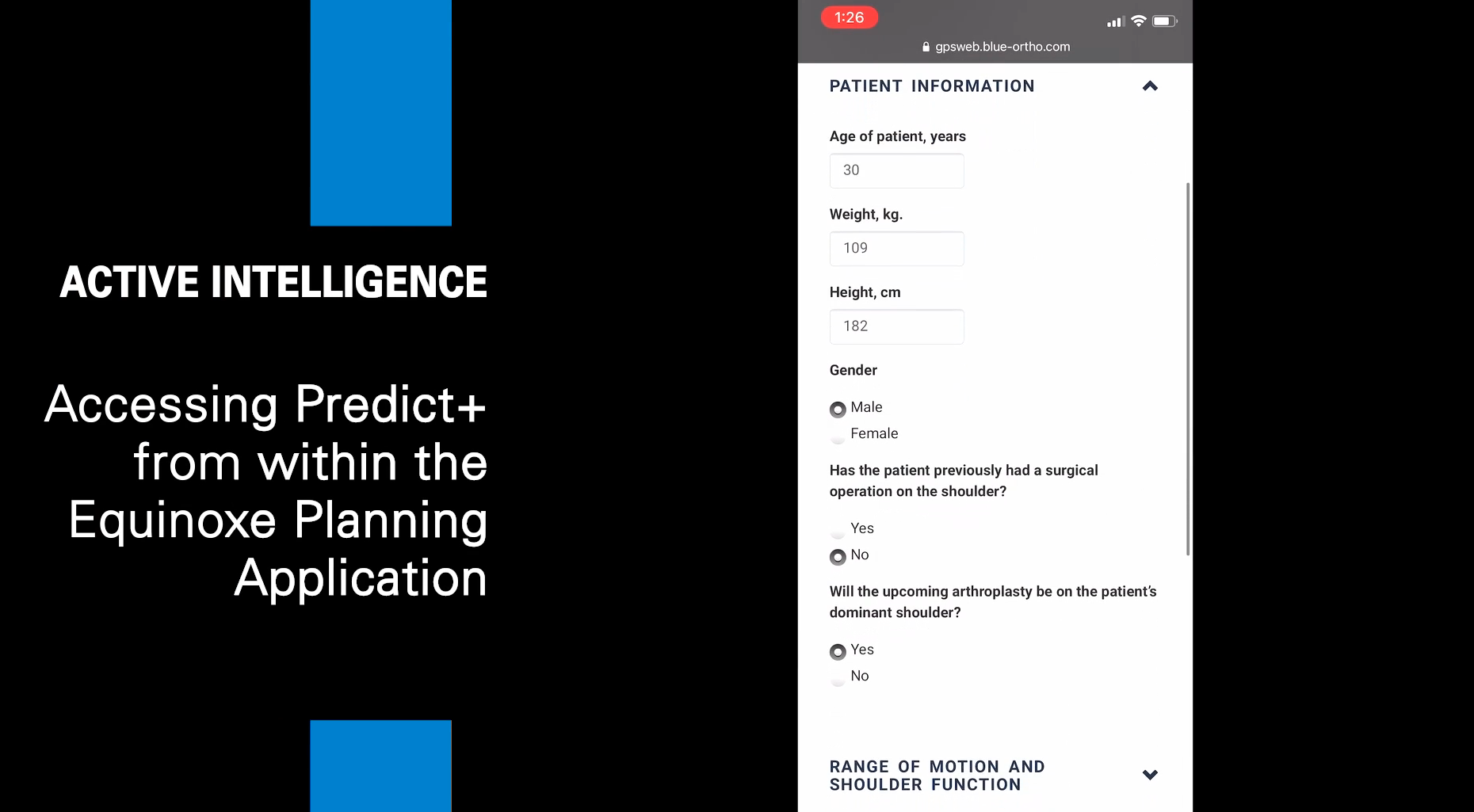 ACTIVE INTELLIGENCE

Accessing Predict+ from within the Equinoxe Planning Application

1:26

gpsweb.blue-ortho.com

PATIENT INFORMATION

Age of patient, years

30

Weight, kg.

109

Height, cm

182

Gender

Male

Female

Has the patient previously had a surgical operation on the shoulder?

Yes

No

Will the upcoming arthroplasty be on the patient's dominant shoulder?

Yes

No

RANGE OF MOTION AND SHOULDER FUNCTION